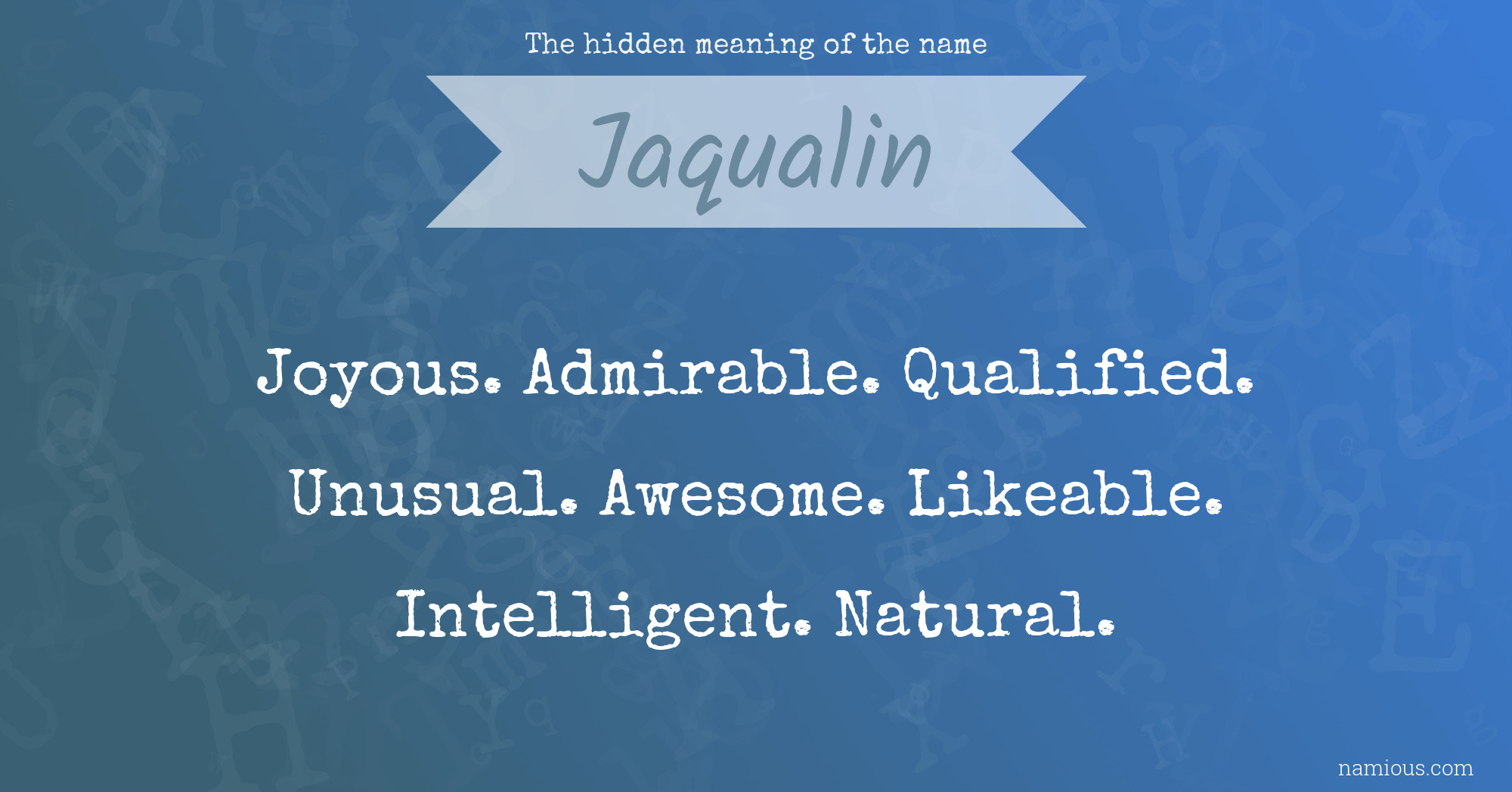 The hidden meaning of the name

Jaqualin

Joyous. Admirable. Qualified. Unusual. Awesome. Likeable. Intelligent. Natural.

namious.com